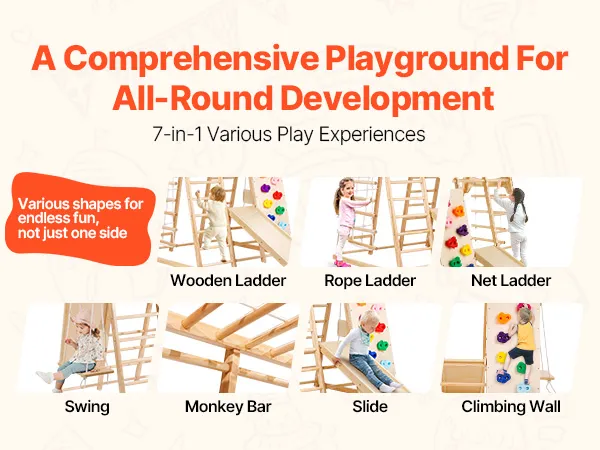 A Comprehensive Playground For All-Round Development

7-in-1 Various Play Experiences

Various shapes for endless fun, not just one side

Wooden Ladder

Rope Ladder

Net Ladder

Swing

Monkey Bar

Slide

Climbing Wall